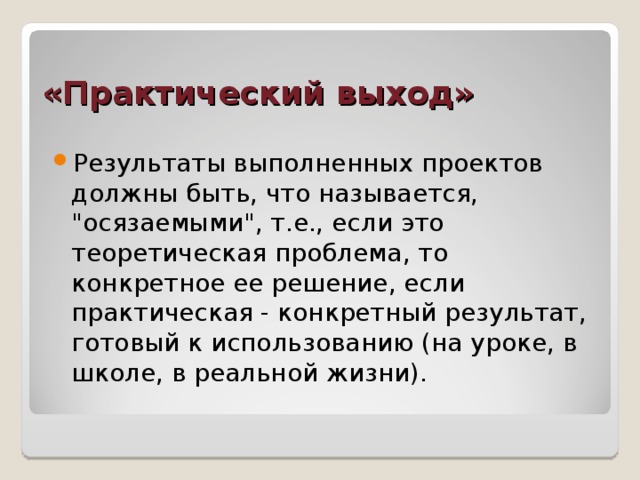 «Практический выход»

Результаты выполненных проектов должны быть, что называется, "осязаемыми", т.е., если это теоретическая проблема, то конкретное ее решение, если практическая - конкретный результат, готовый к использованию (на уроке, в школе, в реальной жизни).